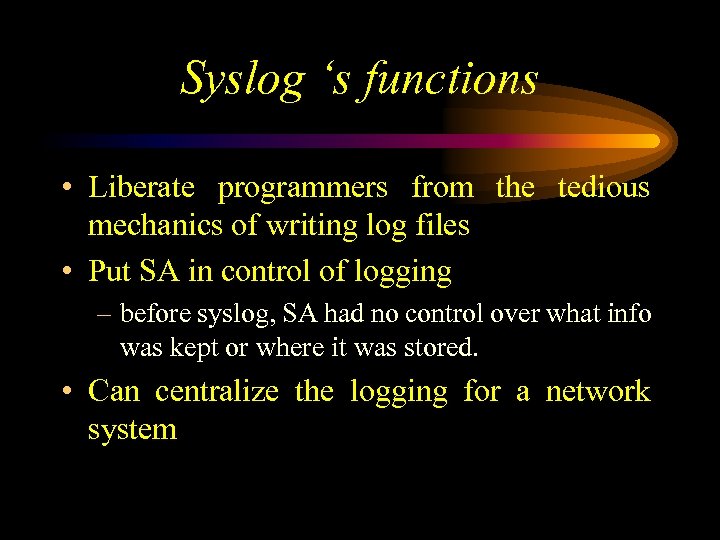 Syslog ‘s functions

• Liberate programmers from the tedious mechanics of writing log files

• Put SA in control of logging

– before syslog, SA had no control over what info was kept or where it was stored.

• Can centralize the logging for a network system